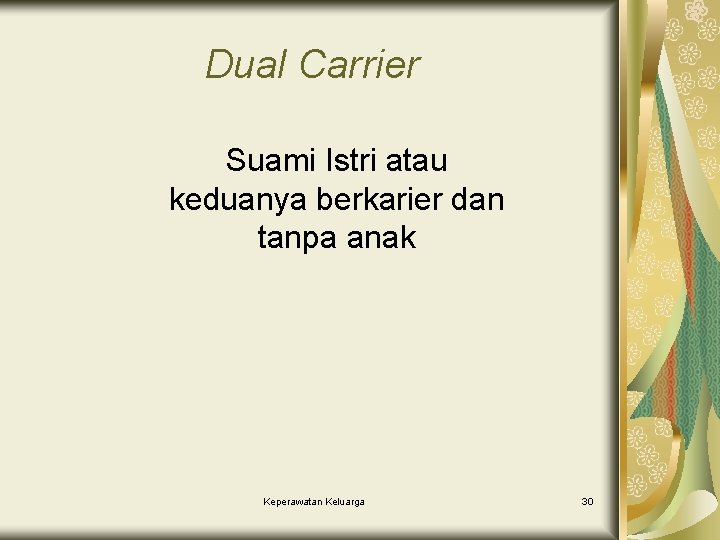 Dual Carrier

Suami Istri atau keduanya berkarier dan tanpa anak

Keperawatan Keluarga

30